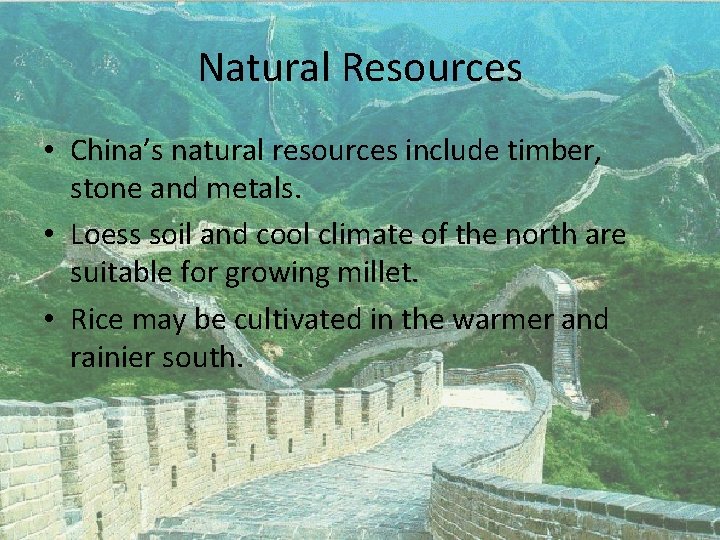 Natural Resources

• China's natural resources include timber, stone and metals.
• Loess soil and cool climate of the north are suitable for growing millet.
• Rice may be cultivated in the warmer and rainier south.